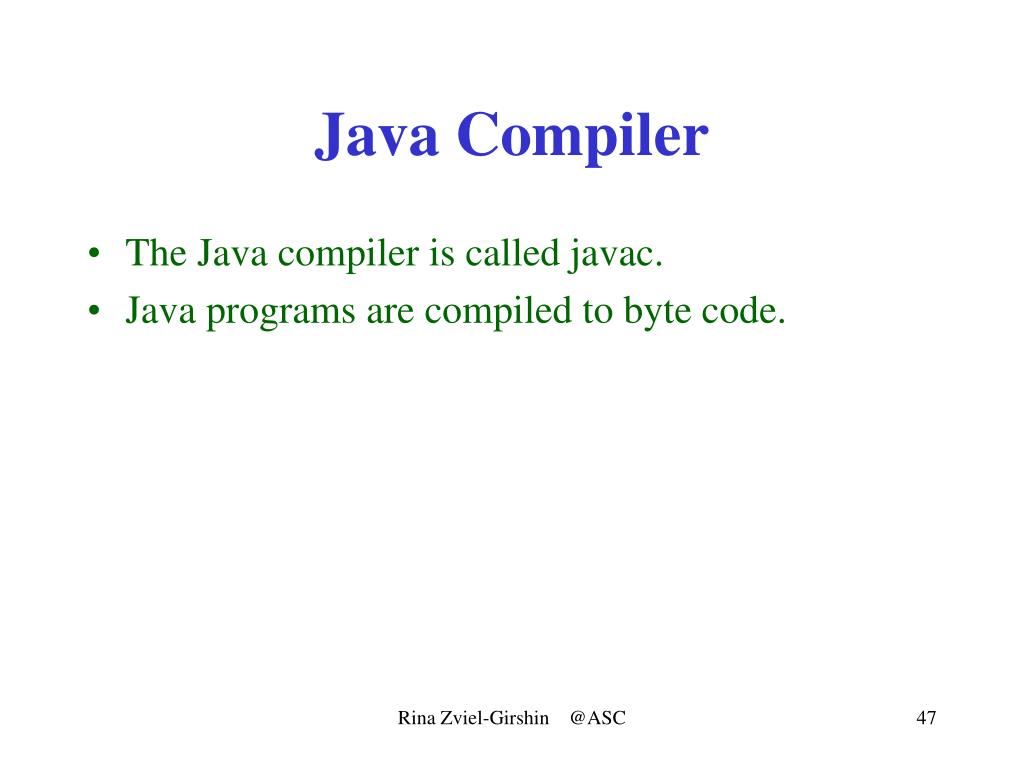 Java Compiler

• The Java compiler is called javac.
• Java programs are compiled to byte code.

Rina Zviel-Girshin @ASC

47